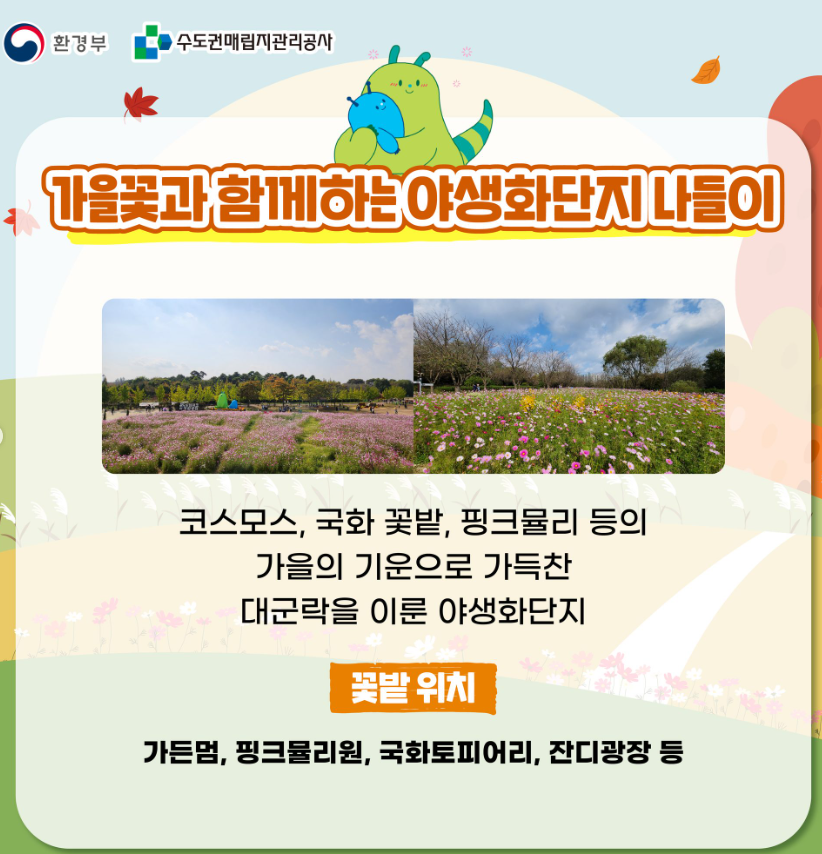 환경부 수도권매립지관리공사

가을꽃과 함께하는 야생화단지 나들이

코스모스, 국화 꽃밭, 핑크뮬리 등의
가을의 기운으로 가득찬
대군락을 이룬 야생화단지

꽃밭 위치

가든멈, 핑크뮬리원, 국화토피어리, 잔디광장 등